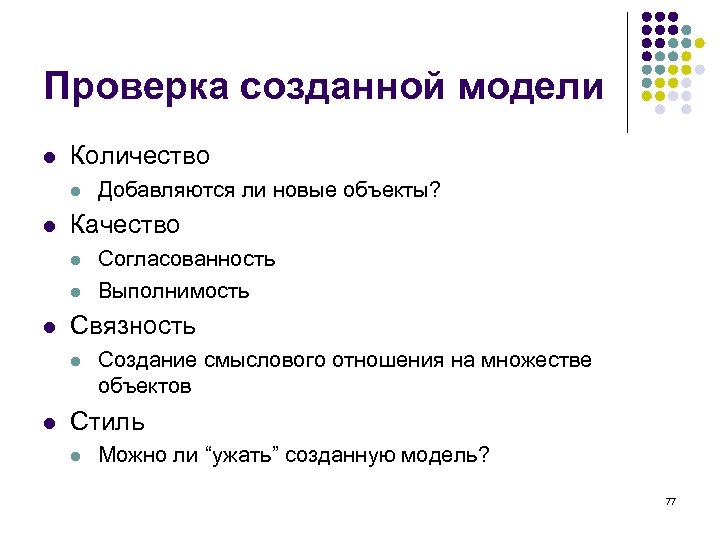 Проверка созданной модели

- Количество
  - Добавляются ли новые объекты?
- Качество
  - Согласованность
  - Выполнимость
- Связность
  - Создание смыслового отношения на множестве объектов
- Стиль
  - Можно ли “ужать” созданную модель?

77